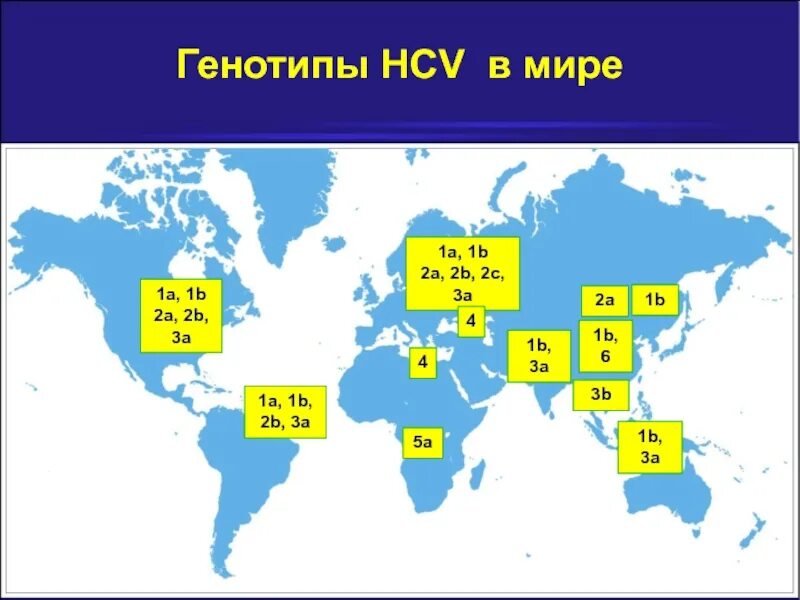 Генотипы HCV в мире

1a, 1b
2a, 2b,
3a

1a, 1b,
2b, 3a

1a, 1b
2a, 2b, 2c,
3a

4

4

5a

1b,
3a

2a

1b

1b,
6

3b

1b,
3a